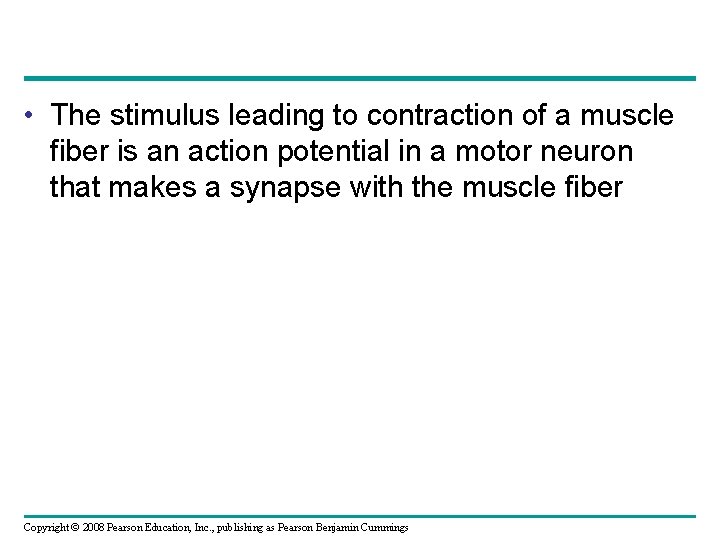 • The stimulus leading to contraction of a muscle fiber is an action potential in a motor neuron that makes a synapse with the muscle fiber

Copyright © 2008 Pearson Education, Inc., publishing as Pearson Benjamin Cummings